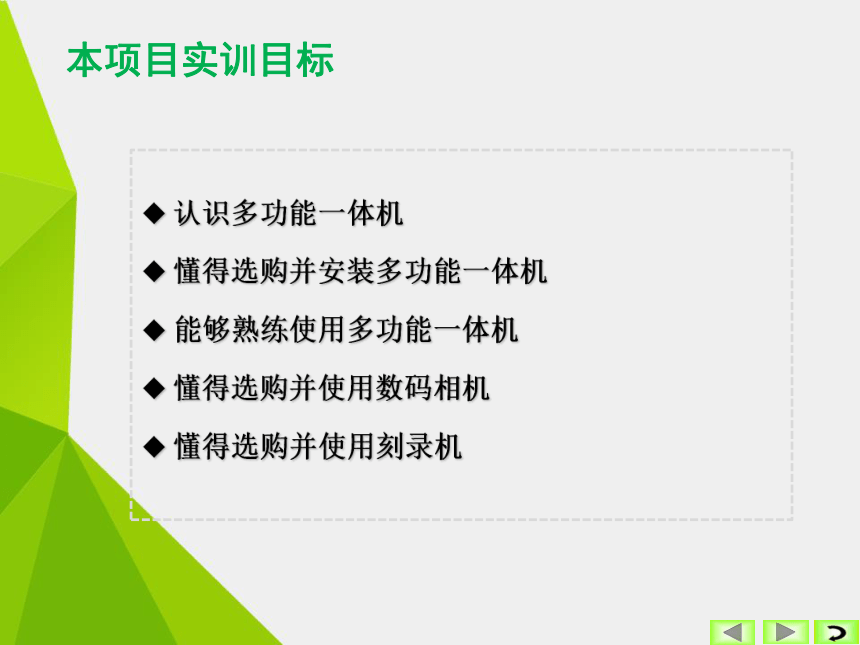 本项目实训目标

◆ 认识多功能一体机

◆ 懂得选购并安装多功能一体机

◆ 能够熟练使用多功能一体机

◆ 懂得选购并使用数码相机

◆ 懂得选购并使用刻录机